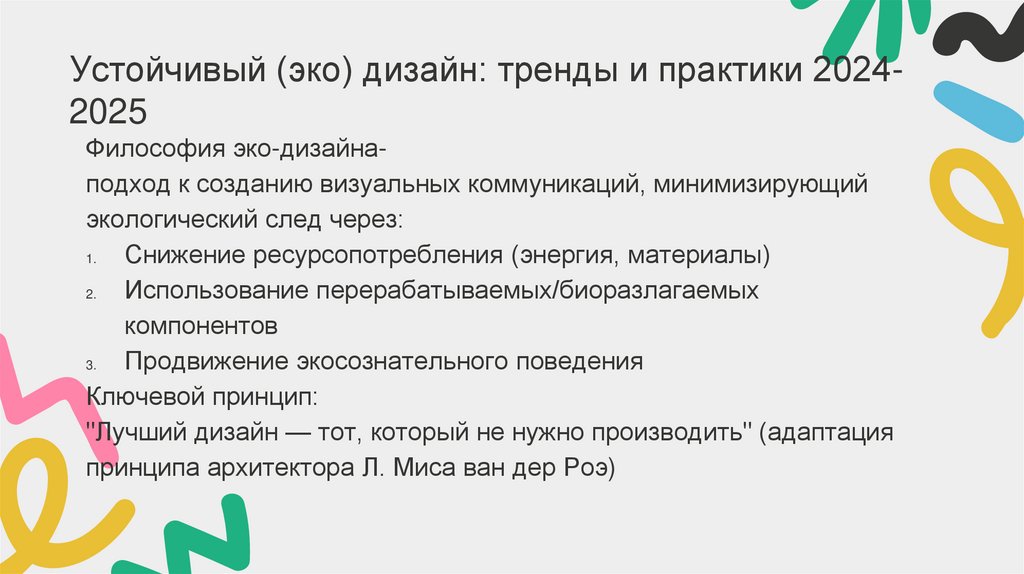 Устойчивый (эко) дизайн: тренды и практики 2024-2025

Философия эко-дизайна-
подход к созданию визуальных коммуникаций, минимизирующий экологический след через:
1. Снижение ресурсопотребления (энергия, материалы)
2. Использование перерабатываемых/биоразлагаемых компонентов
3. Продвижение экосознательного поведения
Ключевой принцип:
"Лучший дизайн — тот, который не нужно производить" (адаптация принципа архитектора Л. Миса ван дер Роэ)